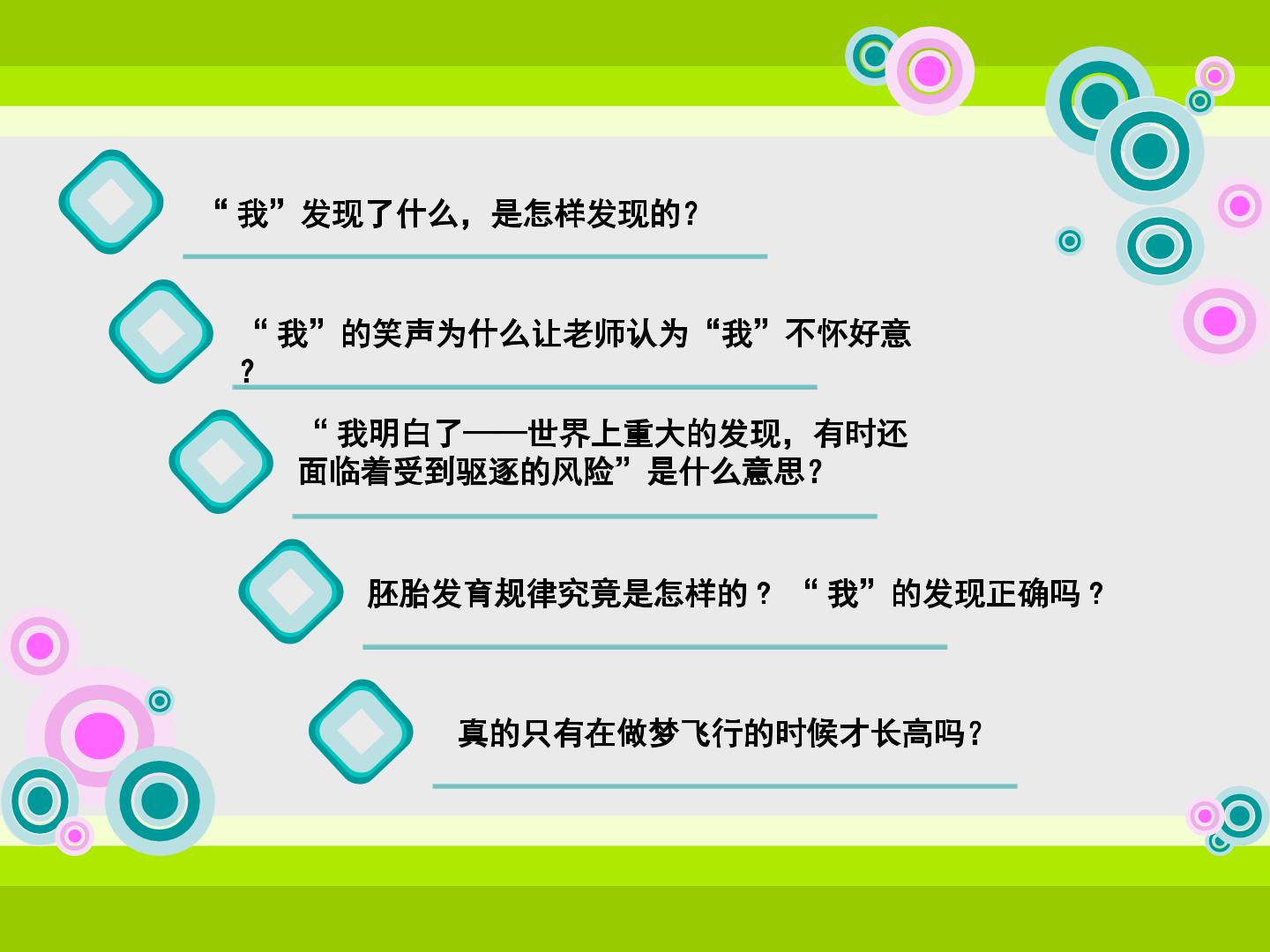 “我”发现了什么，是怎样发现的?

“我”的笑声为什么让老师认为“我”不怀好意?

“我明白了——世界上重大的发现，有时还面临着受到驱逐的风险”是什么意思?

胚胎发育规律究竟是怎样的？“我”的发现正确吗？

真的只有在做梦飞行的时候才长高吗?